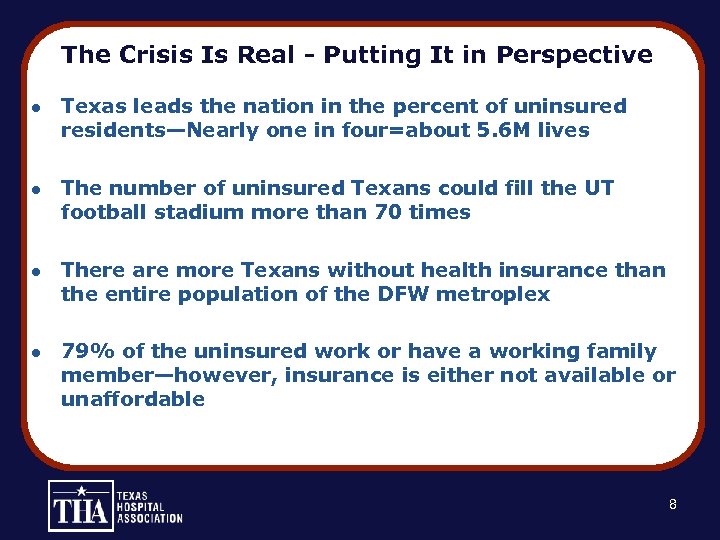 The Crisis Is Real - Putting It in Perspective

• Texas leads the nation in the percent of uninsured residents—Nearly one in four=about 5.6M lives

• The number of uninsured Texans could fill the UT football stadium more than 70 times

• There are more Texans without health insurance than the entire population of the DFW metroplex

• 79% of the uninsured work or have a working family member—however, insurance is either not available or unaffordable

THA TEXAS HOSPITAL ASSOCIATION

8